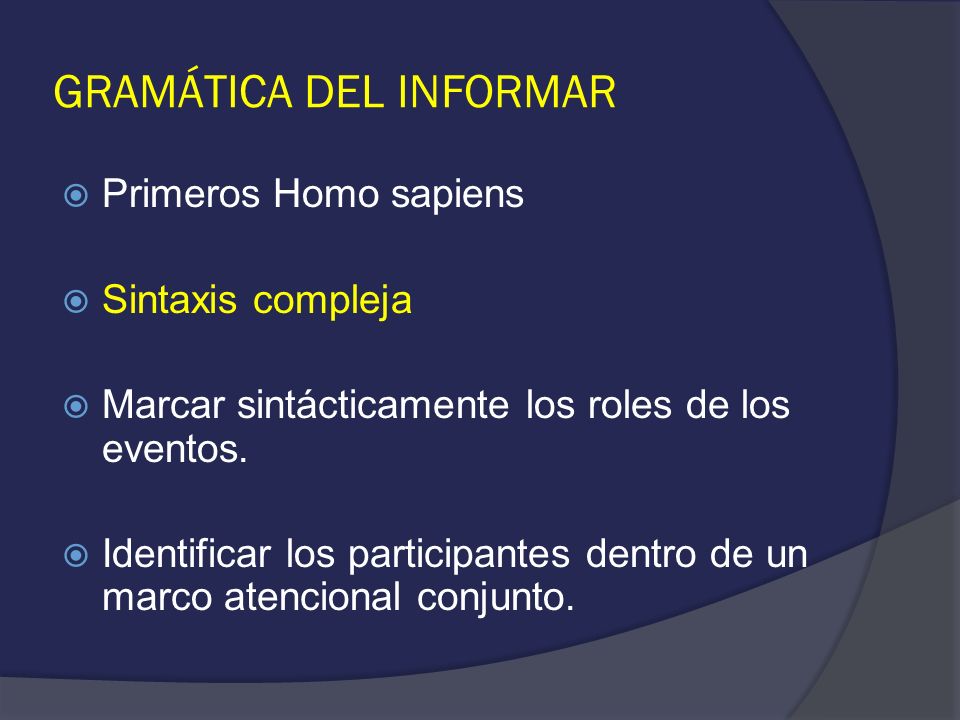 GRAMÁTICA DEL INFORMAR

Primeros Homo sapiens

Sintaxis compleja

Marcar sintácticamente los roles de los eventos.

Identificar los participantes dentro de un marco atencional conjunto.